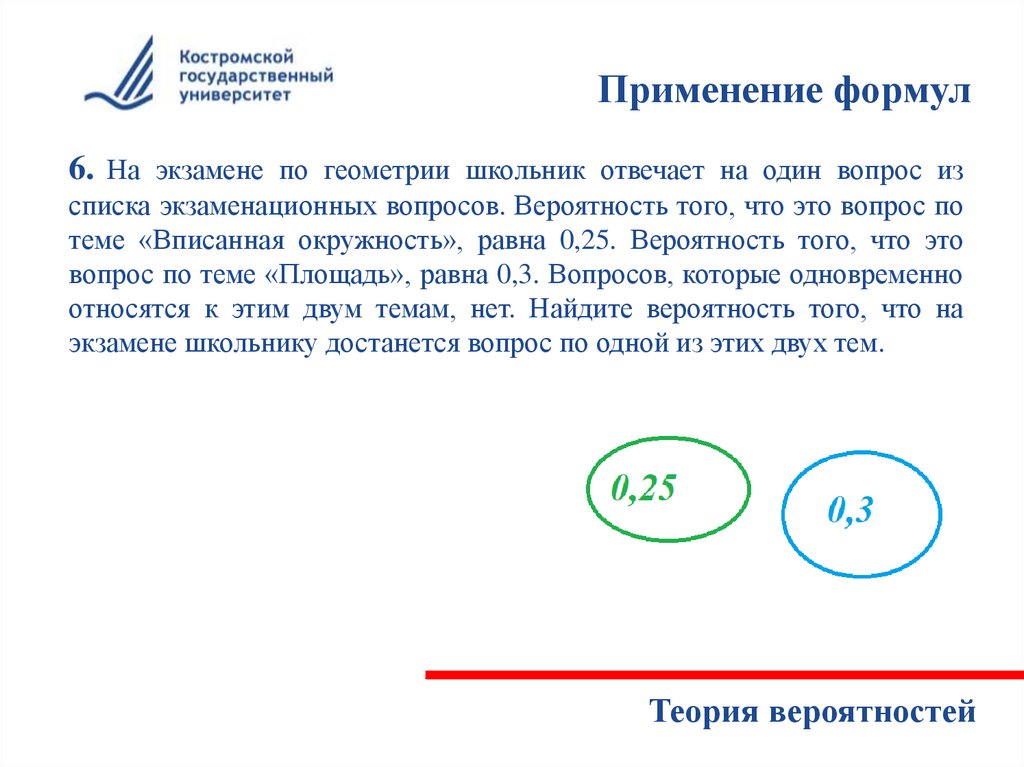 Костромской государственный университет

Применение формул

6. На экзамене по геометрии школьник отвечает на один вопрос из списка экзаменационных вопросов. Вероятность того, что это вопрос по теме «Вписанная окружность», равна 0,25. Вероятность того, что это вопрос по теме «Площадь», равна 0,3. Вопросов, которые одновременно относятся к этим двум темам, нет. Найдите вероятность того, что на экзамене школьнику достанется вопрос по одной из этих двух тем.

0,25

0,3

Теория вероятностей